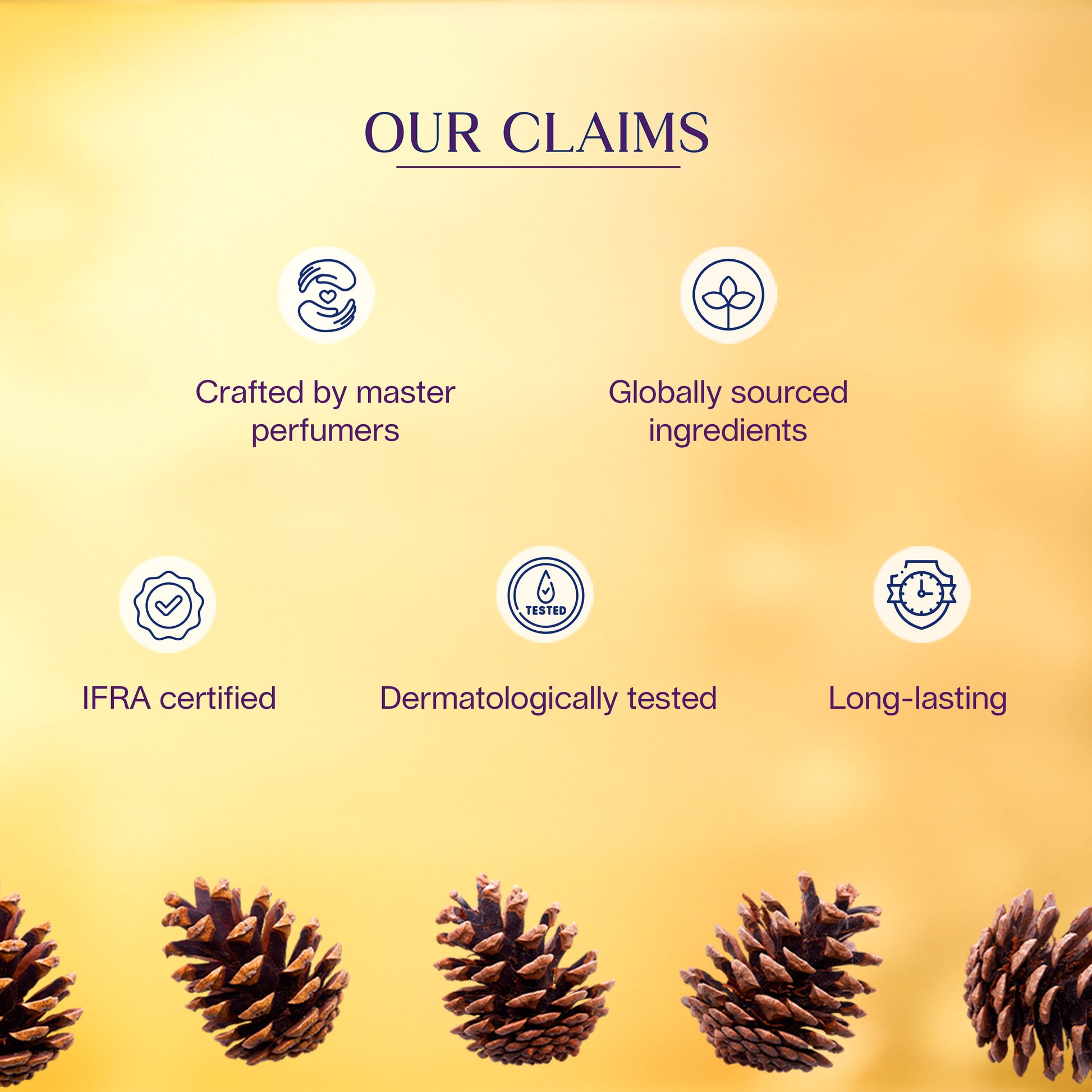 OUR CLAIMS

Crafted by master perfumers

Globally sourced ingredients

IFRA certified

TESTED

Dermatologically tested

Long-lasting